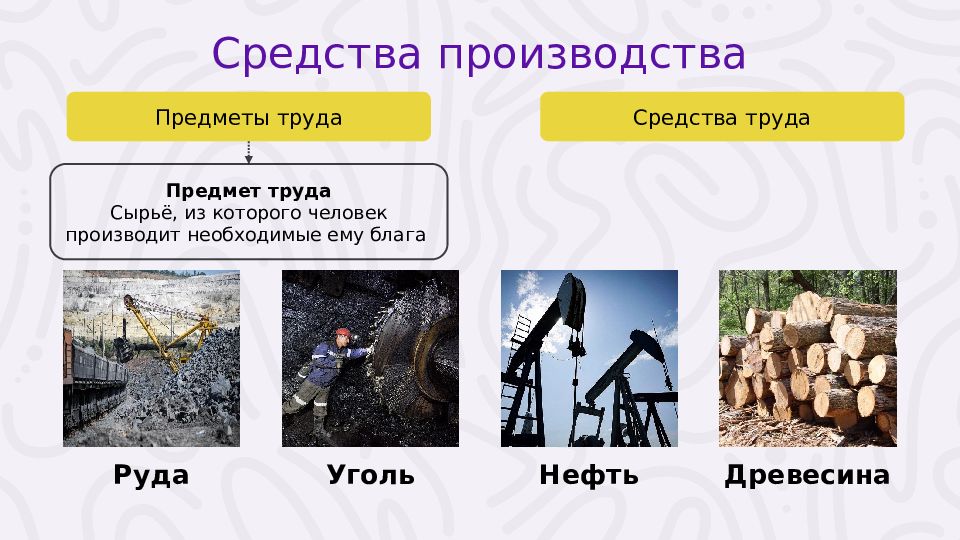 Средства производства

Предметы труда

Средства труда

Предмет труда
Сырьё, из которого человек производит необходимые ему блага

Руда

Уголь

Нефть

Древесина